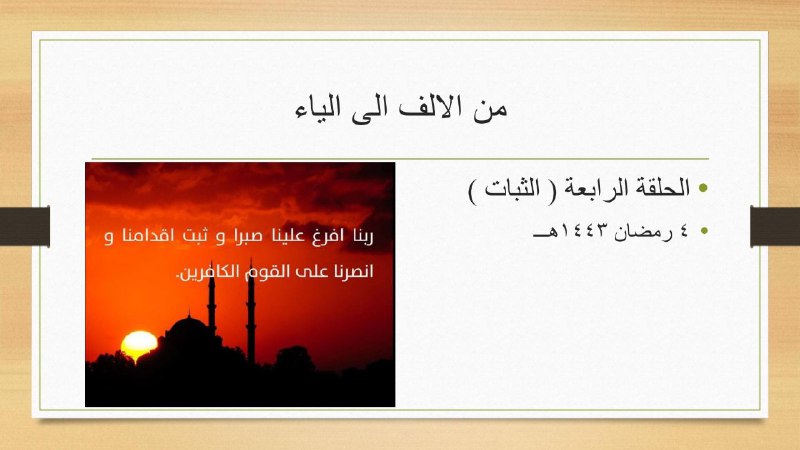 من الالف الى الياء

• الحلقة الرابعة ( الثبات )

• ٤ رمضان ١٤٤٣هـ

ربنا افرغ علينا صبرا و ثبت اقدامنا و انصرنا على القوم الكافرين.